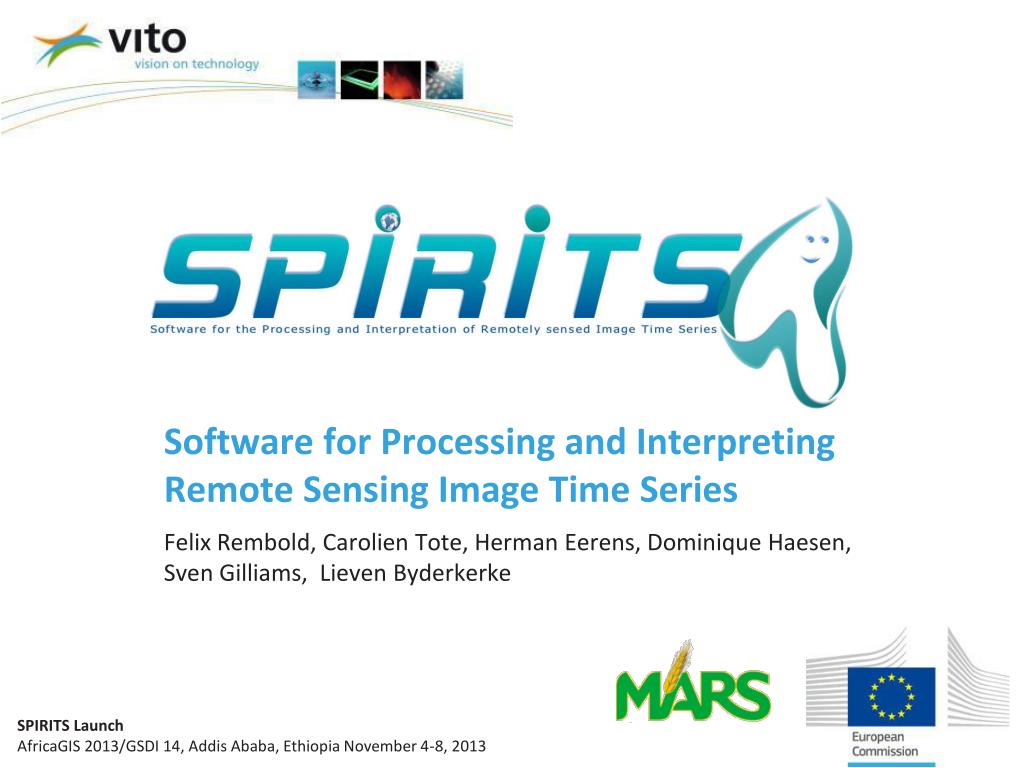 vito
vision on technology

SPIRITS
Software for the Processing and Interpretation of Remotely sensed Image Time Series

Software for Processing and Interpreting Remote Sensing Image Time Series

Felix Rembold, Carolien Tote, Herman Eerens, Dominique Haesen, Sven Gilliams, Lieven Byderkerke

MARS

European Commission

SPIRITS Launch
AfricaGIS 2013/GSDI 14, Addis Ababa, Ethiopia November 4-8, 2013